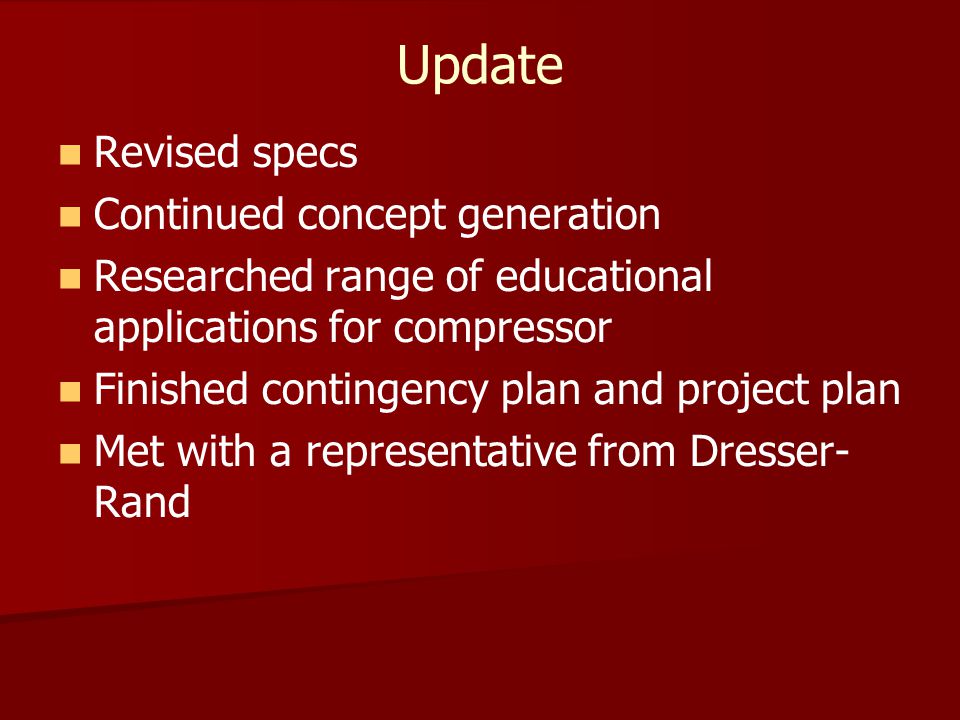 Update

- Revised specs
- Continued concept generation
- Researched range of educational applications for compressor
- Finished contingency plan and project plan
- Met with a representative from Dresser-Rand